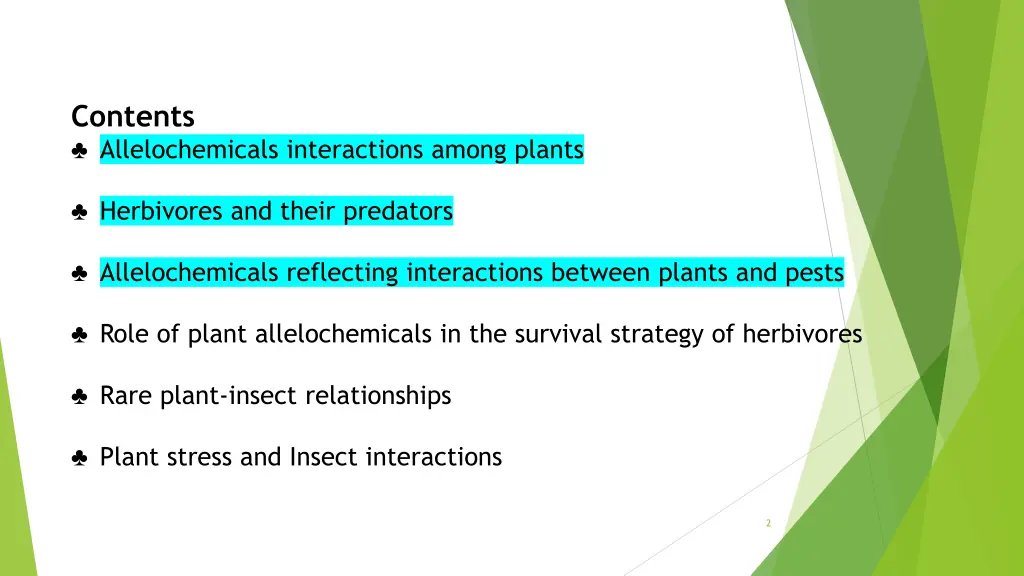 Contents

♣ Allelochemicals interactions among plants

♣ Herbivores and their predators

♣ Allelochemicals reflecting interactions between plants and pests

♣ Role of plant allelochemicals in the survival strategy of herbivores

♣ Rare plant-insect relationships

♣ Plant stress and Insect interactions

2